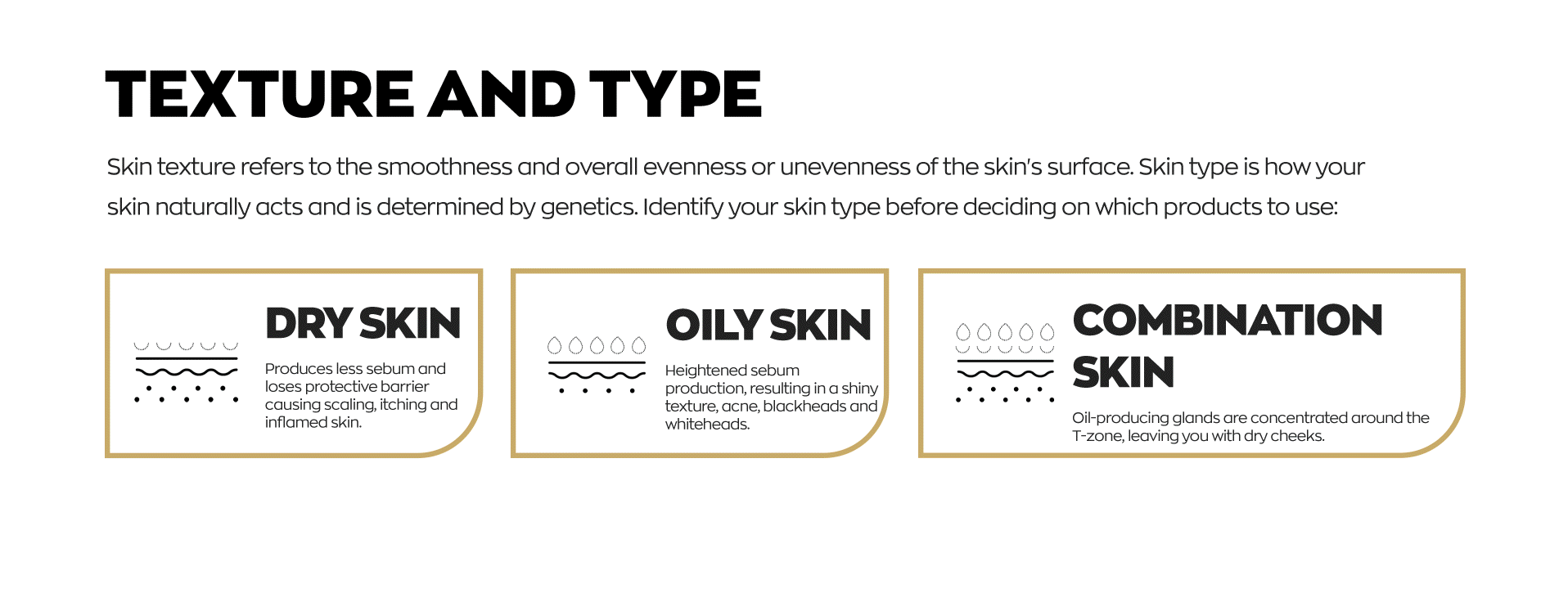 TEXTURE AND TYPE

Skin texture refers to the smoothness and overall evenness or unevenness of the skin's surface. Skin type is how your skin naturally acts and is determined by genetics. Identify your skin type before deciding on which products to use:

DRY SKIN

Produces less sebum and loses protective barrier causing scaling, itching and inflamed skin.

OILY SKIN

Heightened sebum production, resulting in a shiny texture, acne, blackheads and whiteheads.

COMBINATION SKIN

Oil-producing glands are concentrated around the T-zone, leaving you with dry cheeks.